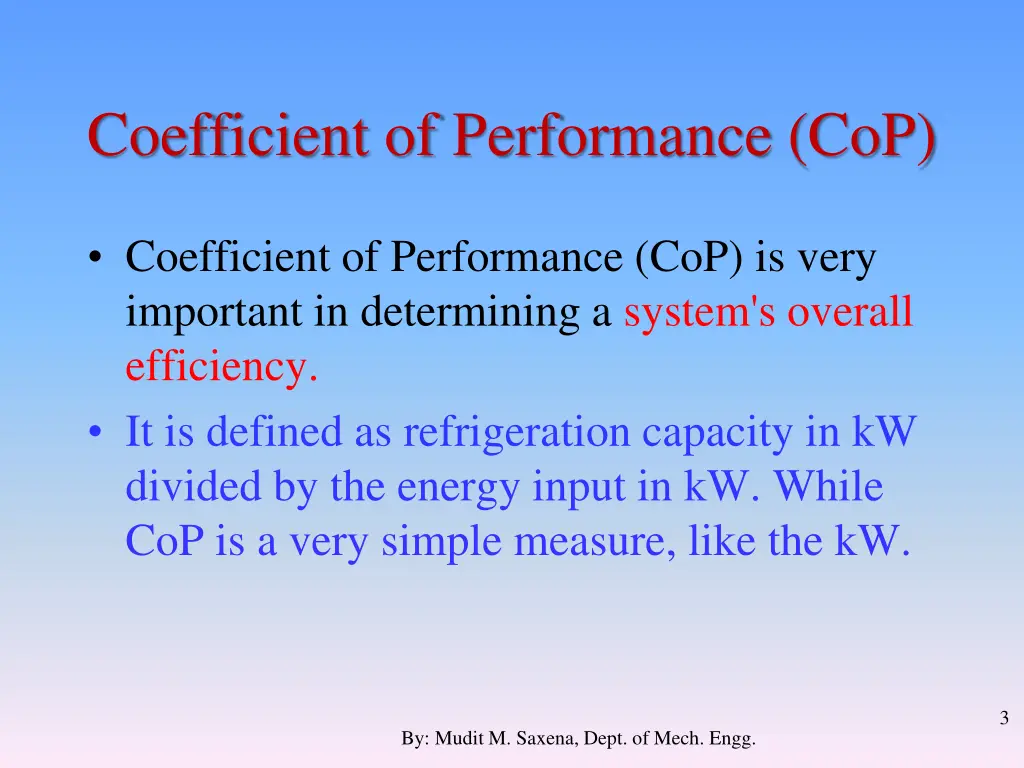 Coefficient of Performance (CoP)

• Coefficient of Performance (CoP) is very important in determining a system's overall efficiency.
• It is defined as refrigeration capacity in kW divided by the energy input in kW. While CoP is a very simple measure, like the kW.

3

By: Mudit M. Saxena, Dept. of Mech. Engg.